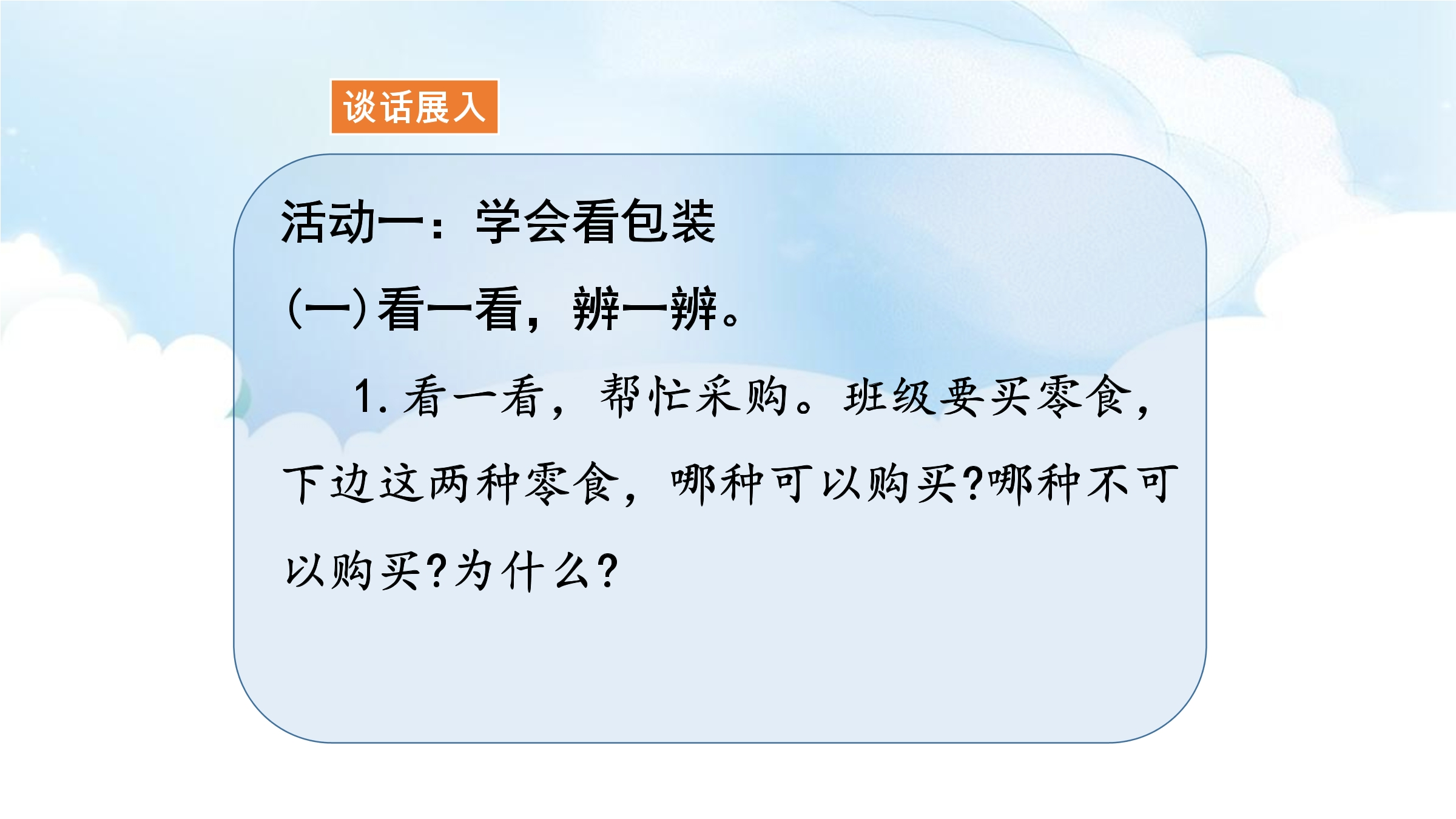 谈话展入

活动一：学会看包装

(一)看一看，辨一辨。

1. 看一看，帮忙采购。班级要买零食，下边这两种零食，哪种可以购买?哪种不可以购买?为什么?